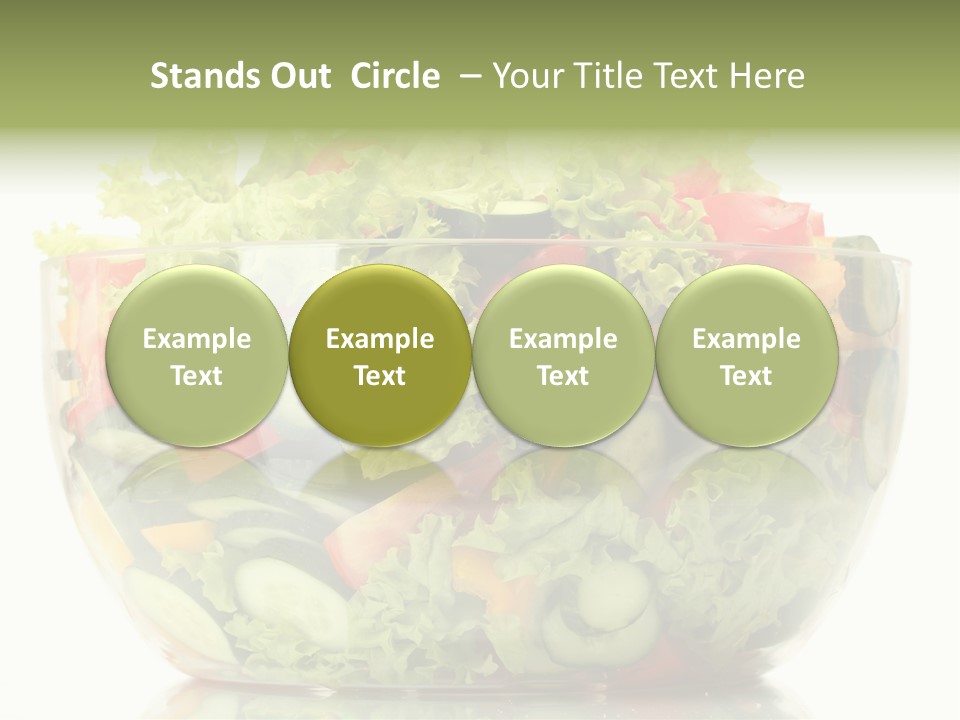 Stands Out Circle – Your Title Text Here

Example Text

Example Text

Example Text

Example Text